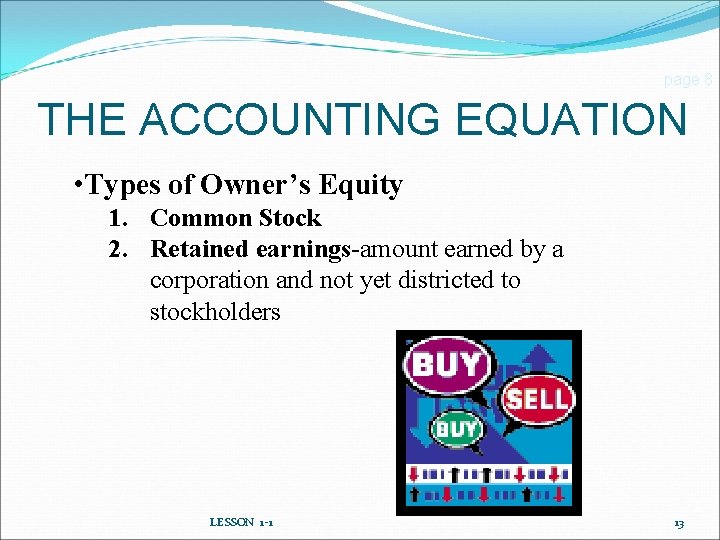 page 8

THE ACCOUNTING EQUATION

•Types of Owner's Equity

1. Common Stock
2. Retained earnings-amount earned by a corporation and not yet districted to stockholders

BUY
SELL
BUY

LESSON 1-1

13